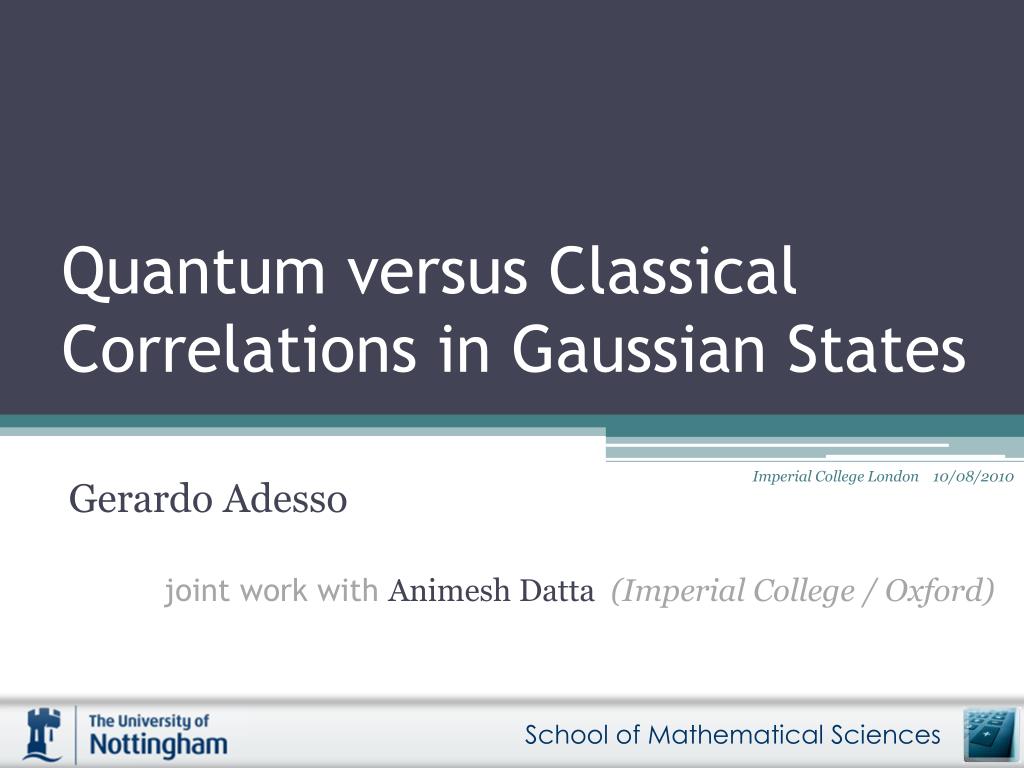 Quantum versus Classical Correlations in Gaussian States

Imperial College London 10/08/2010

Gerardo Adesso

joint work with Animesh Datta (Imperial College / Oxford)

The University of Nottingham

School of Mathematical Sciences